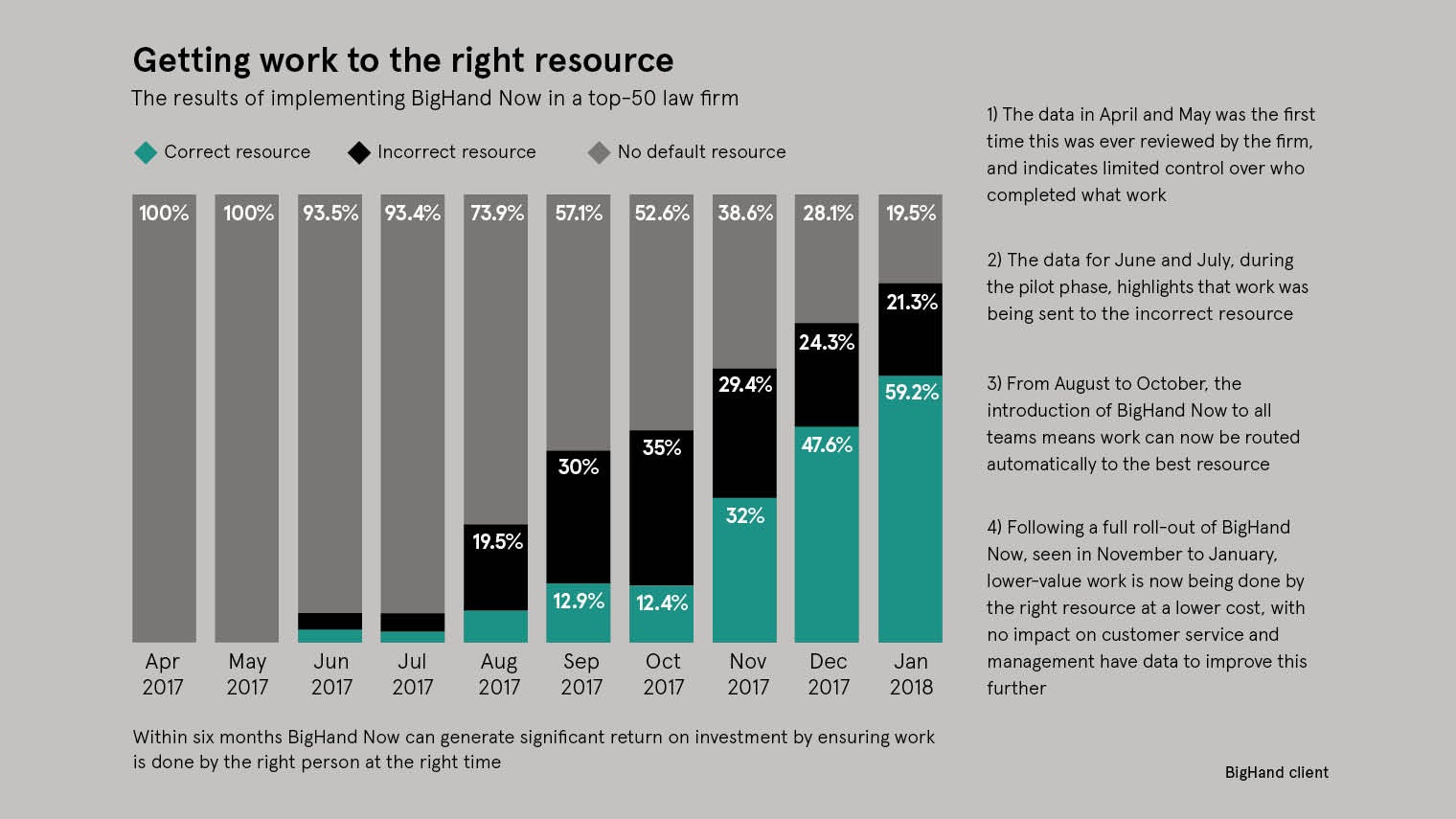 Getting work to the right resource

The results of implementing BigHand Now in a top-50 law firm

Correct resource
Incorrect resource
No default resource

100%
100%
93.5%
93.4%
73.9%
19.5%
57.1%
30%
12.9%
52.6%
35%
12.4%
38.6%
29.4%
32%
28.1%
24.3%
47.6%
19.5%
21.3%
59.2%

Apr 2017
May 2017
Jun 2017
Jul 2017
Aug 2017
Sep 2017
Oct 2017
Nov 2017
Dec 2017
Jan 2018

Within six months BigHand Now can generate significant return on investment by ensuring work is done by the right person at the right time

1) The data in April and May was the first time this was ever reviewed by the firm, and indicates limited control over who completed what work

2) The data for June and July, during the pilot phase, highlights that work was being sent to the incorrect resource

3) From August to October, the introduction of BigHand Now to all teams means work can now be routed automatically to the best resource

4) Following a full roll-out of BigHand Now, seen in November to January, lower-value work is now being done by the right resource at a lower cost, with no impact on customer service and management have data to improve this further

BigHand client